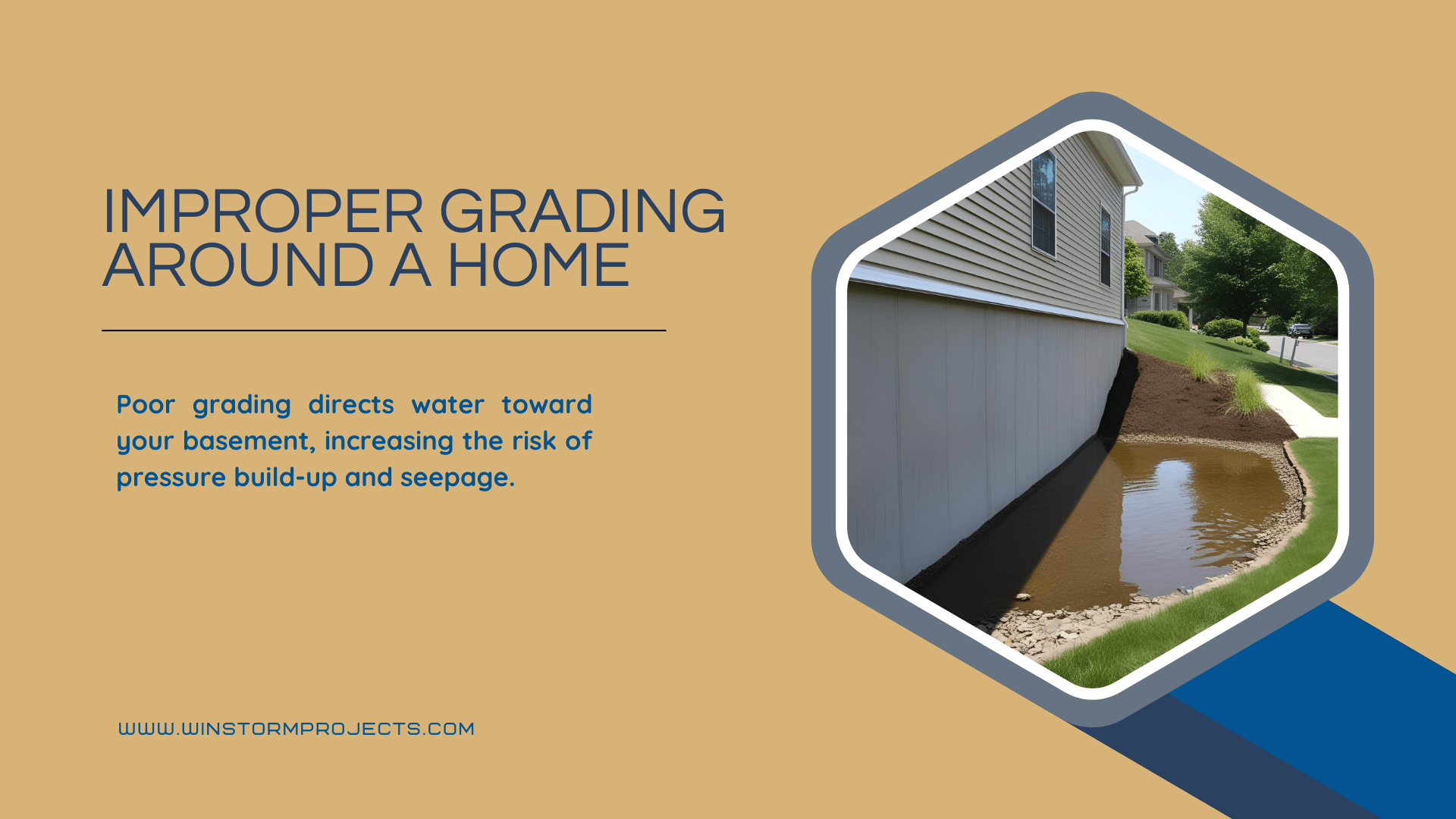 IMPROPER GRADING AROUND A HOME

Poor grading directs water toward your basement, increasing the risk of pressure build-up and seepage.

WWW.WINSTORMPROJECTS.COM